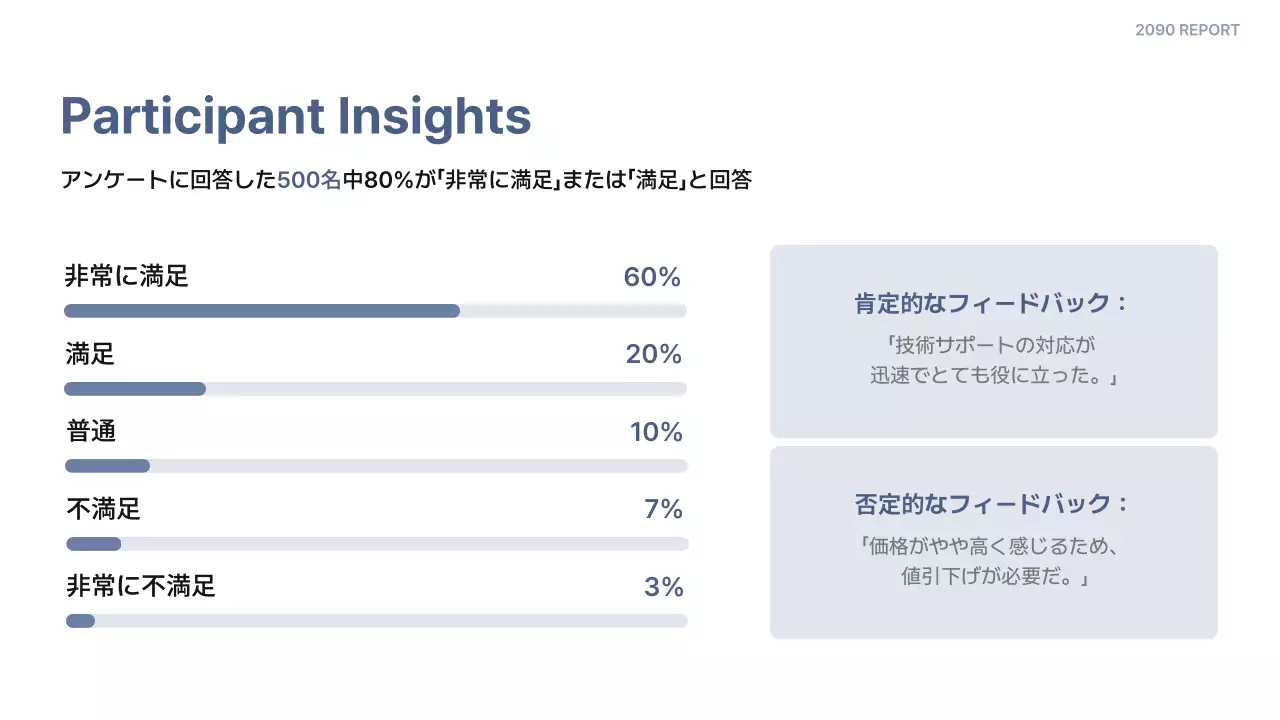 2090 REPORT

Participant Insights

アンケートに回答した500名中80%が「非常に満足」または「満足」と回答

非常に満足 60%

満足 20%

普通 10%

不満足 7%

非常に不満足 3%

肯定的なフィードバック：

「技術サポートの対応が迅速でとても役に立った。」

否定的なフィードバック：

「価格がやや高く感じるため、値引下げが必要だ。」